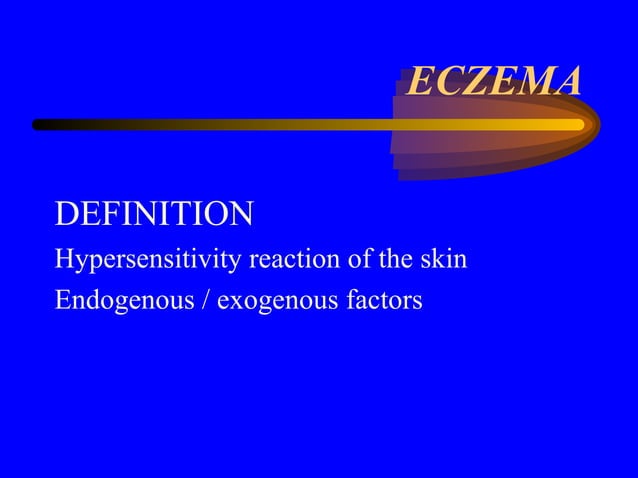 ECZEMA

DEFINITION

Hypersensitivity reaction of the skin

Endogenous / exogenous factors